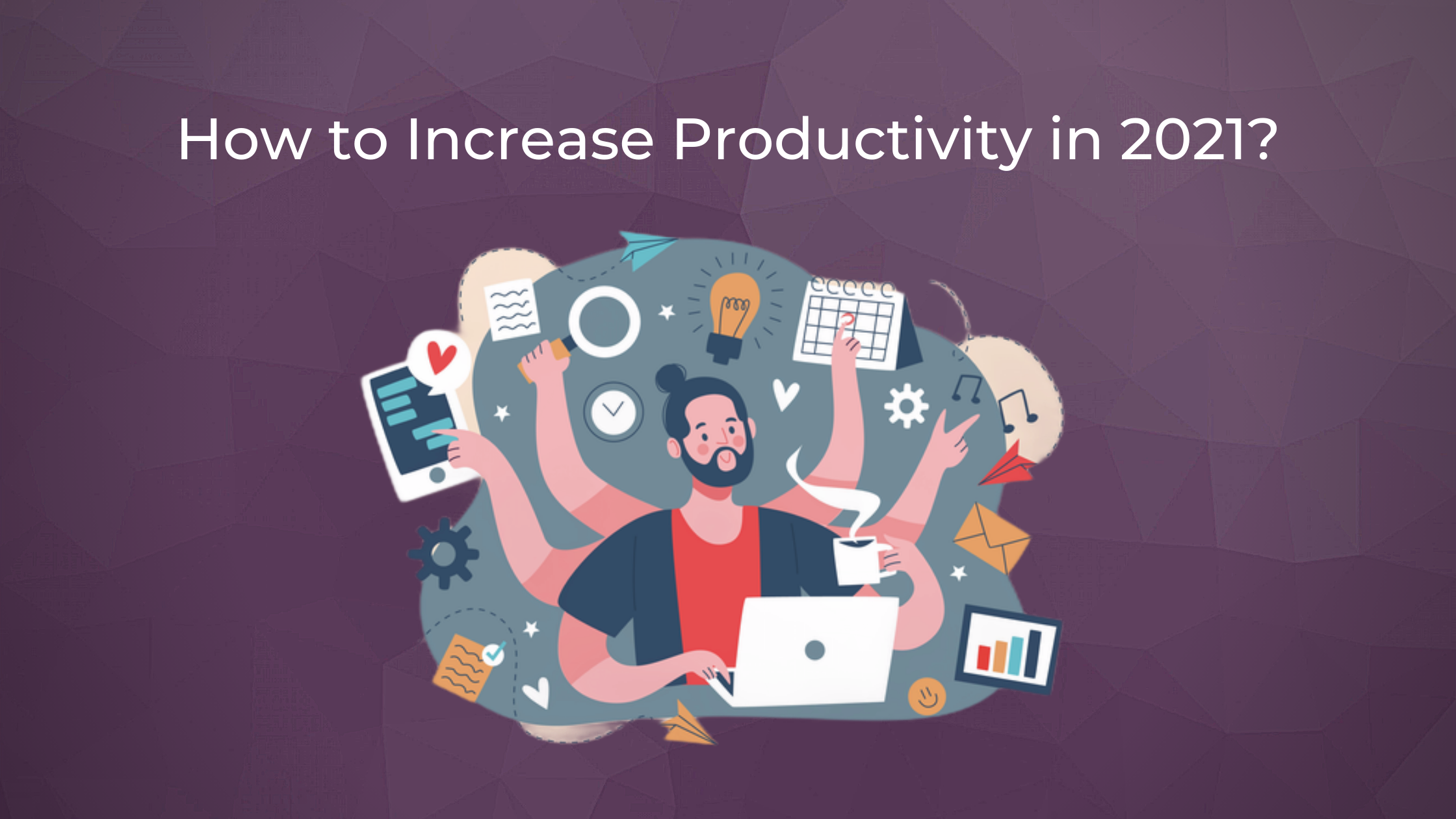 How to Increase Productivity in 2021?